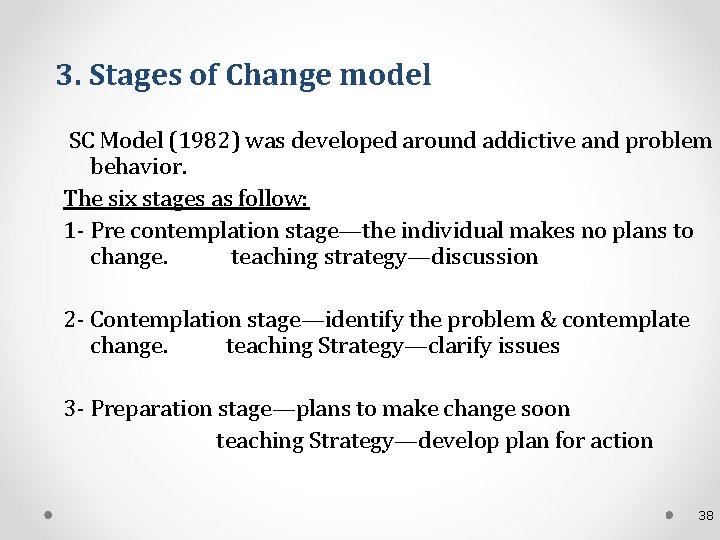 3. Stages of Change model

SC Model (1982) was developed around addictive and problem behavior.

The six stages as follow:

1- Pre contemplation stage—the individual makes no plans to change. teaching strategy—discussion

2- Contemplation stage—identify the problem & contemplate change. teaching Strategy—clarify issues

3- Preparation stage—plans to make change soon teaching Strategy—develop plan for action

38